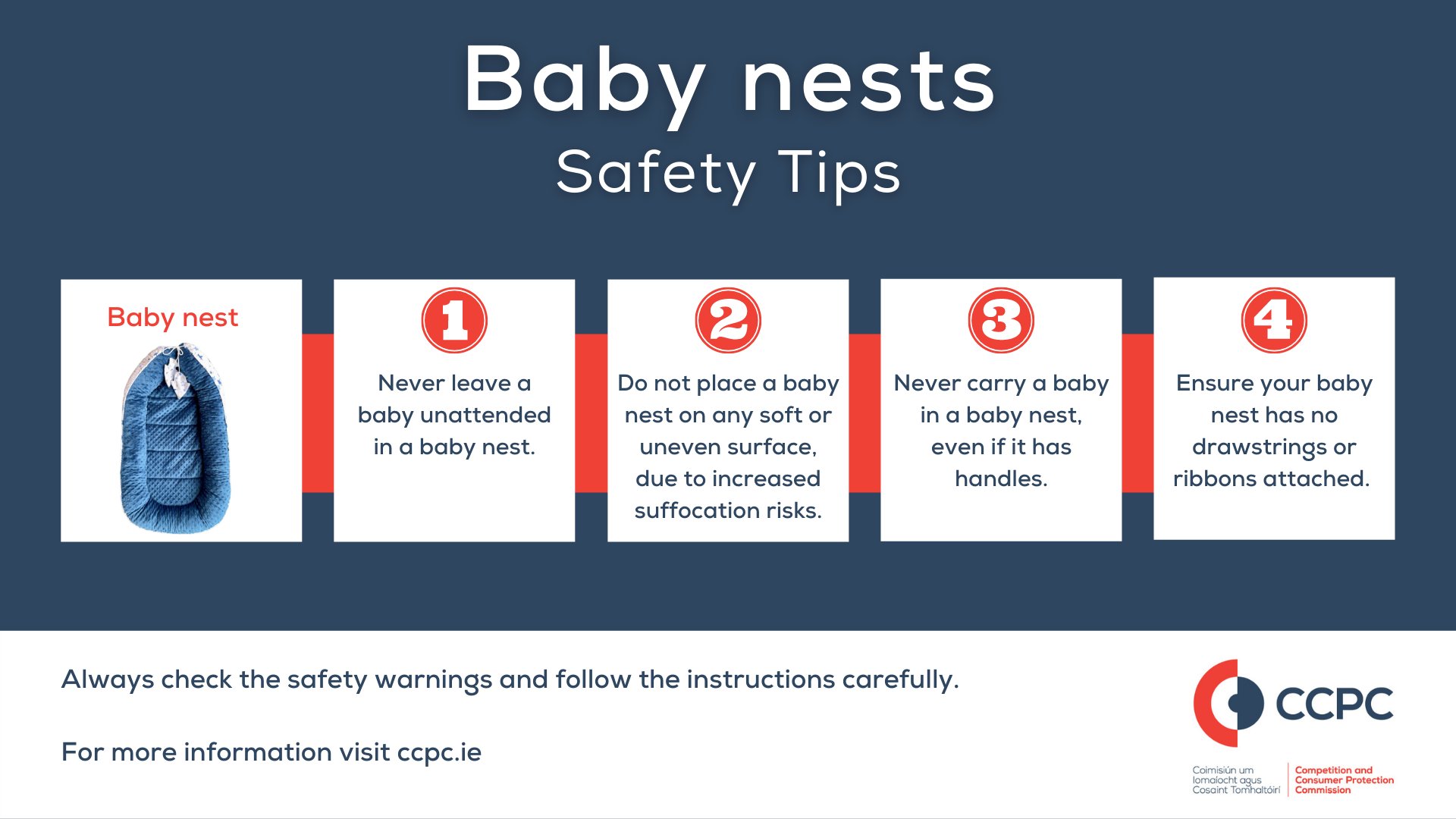 Baby nests
Safety Tips

Baby nest

1
Never leave a baby unattended in a baby nest.

2
Do not place a baby nest on any soft or uneven surface, due to increased suffocation risks.

3
Never carry a baby in a baby nest, even if it has handles.

4
Ensure your baby nest has no drawstrings or ribbons attached.

Always check the safety warnings and follow the instructions carefully.

For more information visit ccpc.ie

CCPC
Coimisiún um Iomaíocht agus Cosaint Tomhaltóirí
Competition and Consumer Protection Commission